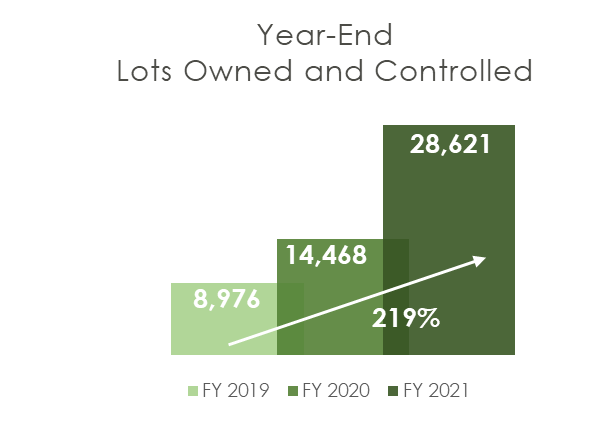 Year-End
Lots Owned and Controlled

28,621

14,468

8,976

219%

FY 2019 FY 2020 FY 2021